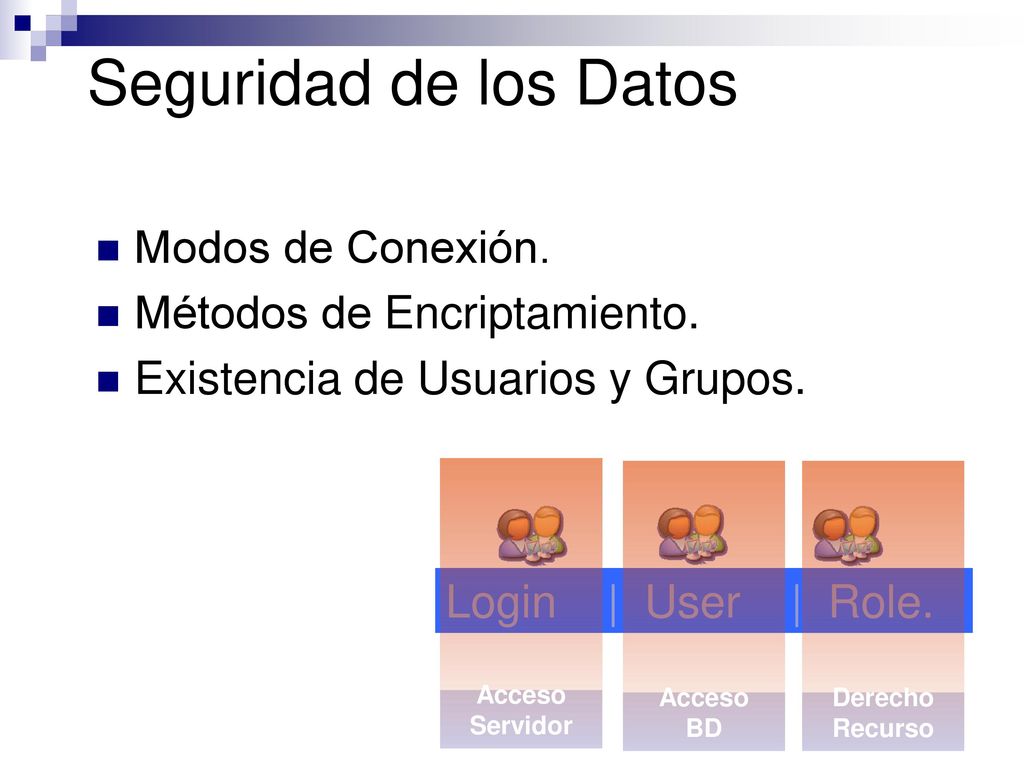 Seguridad de los Datos

Modos de Conexión.
Métodos de Encriptamiento.
Existencia de Usuarios y Grupos.

Login | User | Role.

Acceso Servidor

Acceso BD

Derecho Recurso